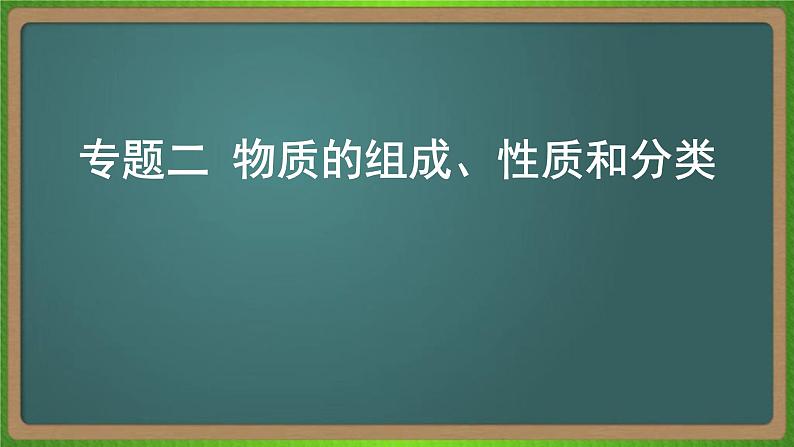 专题二 物质的组成、性质和分类